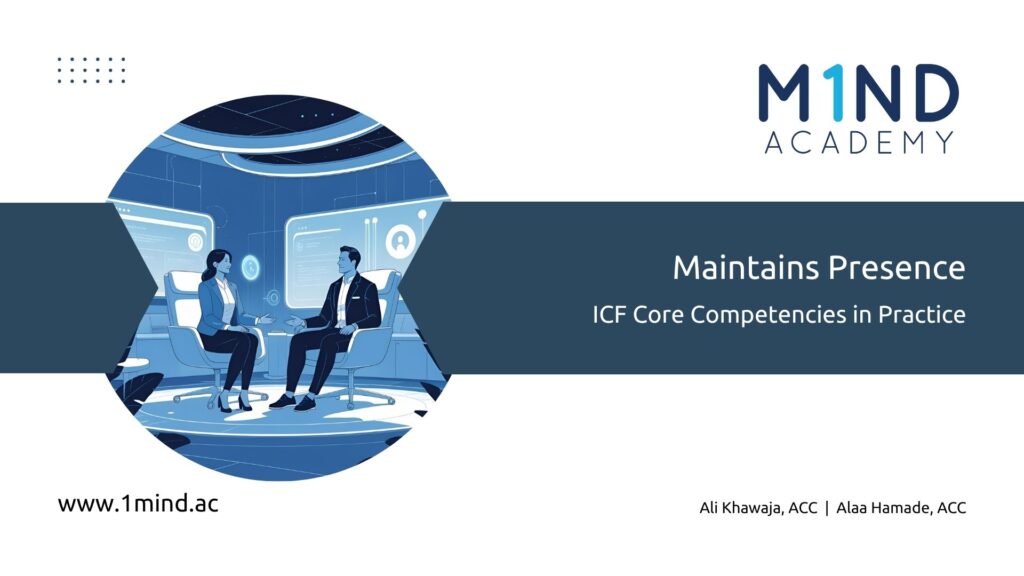 M1ND
ACADEMY

Maintains Presence

ICF Core Competencies in Practice

www.1mind.ac

Ali Khawaja, ACC | Alaa Hamade, ACC